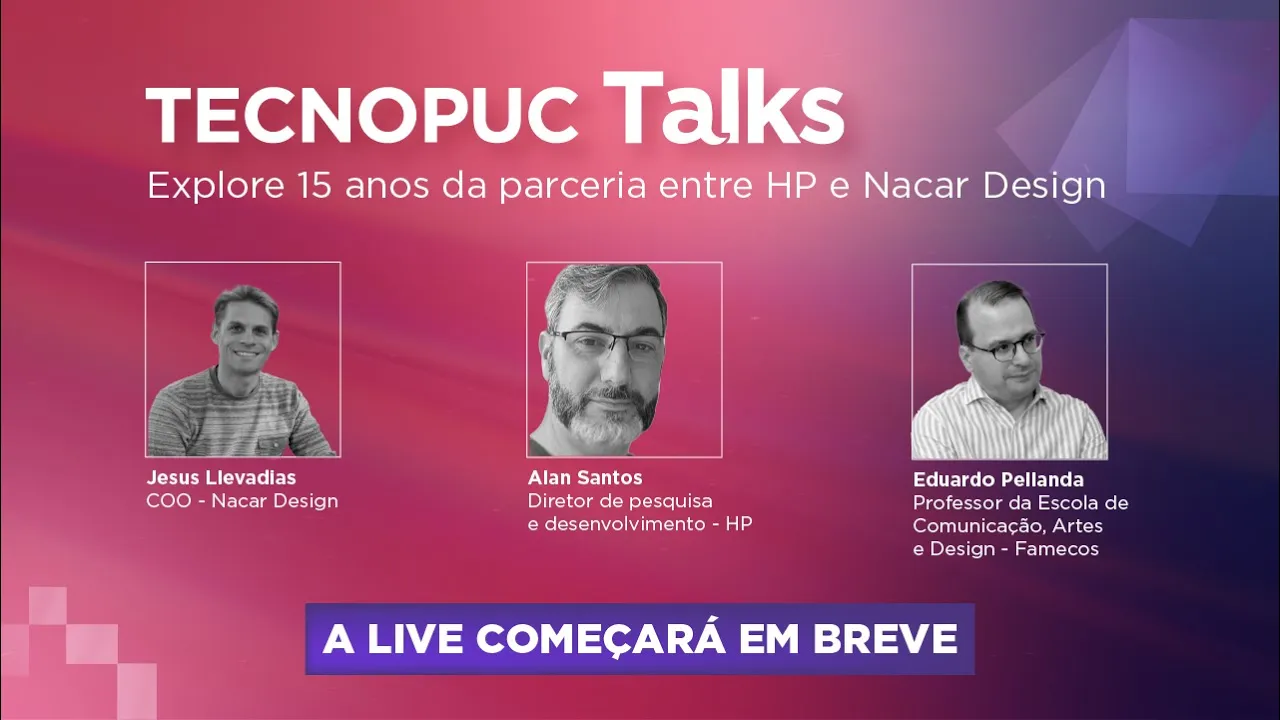 TECNOPUC Talks
Explore 15 anos da parceria entre HP e Nacar Design

Jesus Llevadias
COO - Nacar Design

Alan Santos
Diretor de pesquisa e desenvolvimento - HP

Eduardo Pellanda
Professor da Escola de Comunicação, Artes e Design - Famecos

A LIVE COMEÇARÁ EM BREVE